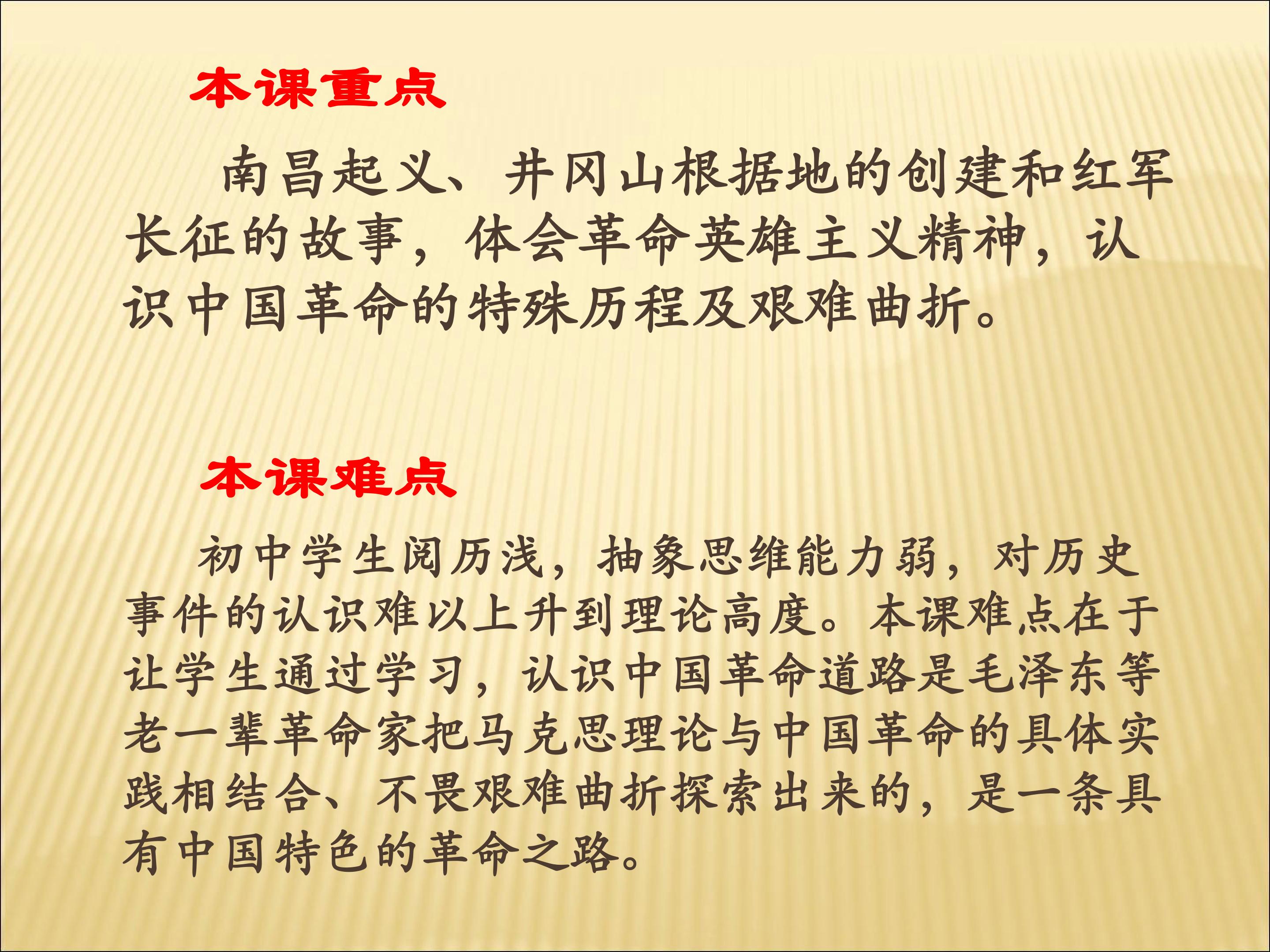 本课重点

南昌起义、井冈山根据地的创建和红军长征的故事，体会革命英雄主义精神，认识中国革命的特殊历程及艰难曲折。

本课难点

初中学生阅历浅，抽象思维能力弱，对历史事件的认识难以上升到理论高度。本课难点在于让学生通过学习，认识中国革命道路是毛泽东等老一辈革命家把马克思理论与中国革命的具体实践相结合、不畏艰难曲折探索出来的，是一条具有中国特色的革命之路。